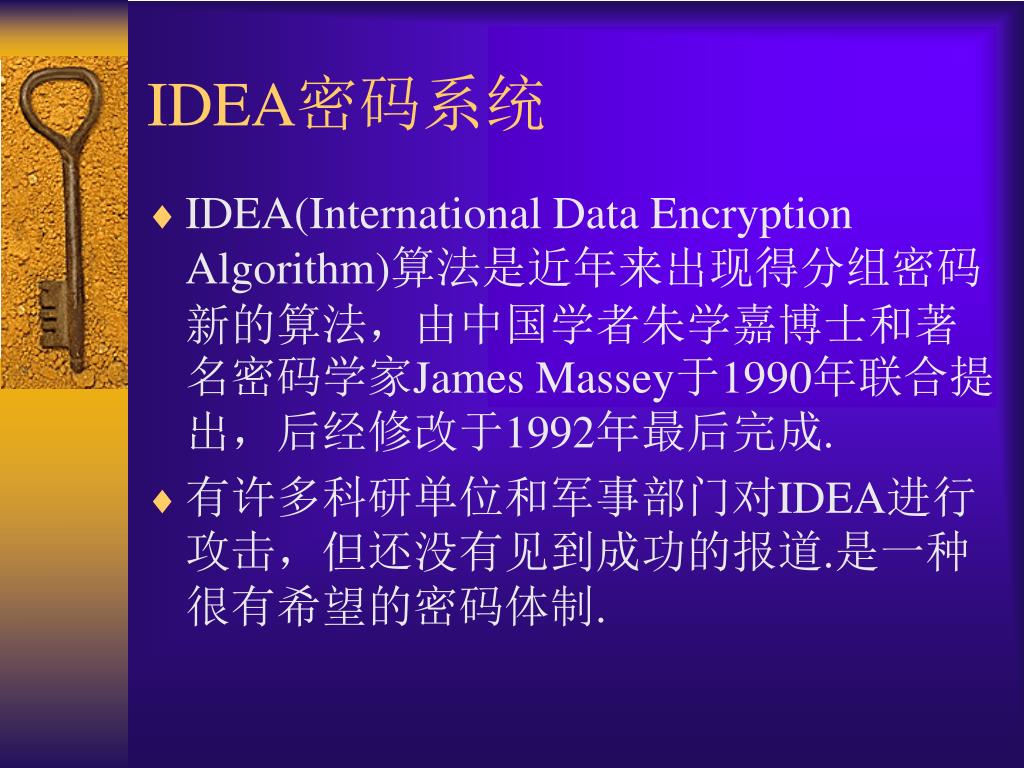 IDEA密码系统

♦ IDEA(International Data Encryption Algorithm)算法是近年来出现得分组密码新的算法，由中国学者朱学嘉博士和著名密码学家James Massey于1990年联合提出，后经修改于1992年最后完成.

♦ 有许多科研单位和军事部门对IDEA进行攻击，但还没有见到成功的报道.是一种很有希望的密码体制.